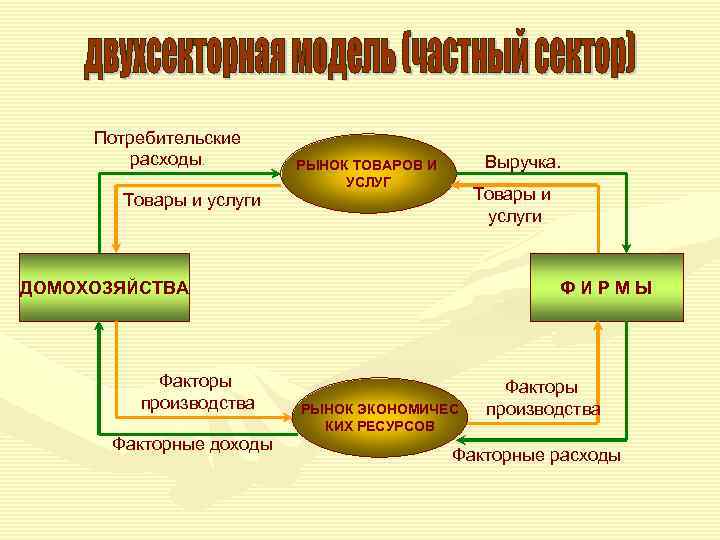 двухсекторная модель (частный сектор)

Потребительские расходы.

РЫНОК ТОВАРОВ И УСЛУГ

Выручка.

Товары и услуги

Товары и услуги

ДОМОХОЗЯЙСТВА

Ф И Р М Ы

Факторы производства

РЫНОК ЭКОНОМИЧЕС КИХ РЕСУРСОВ

Факторы производства

Факторные доходы

Факторные расходы